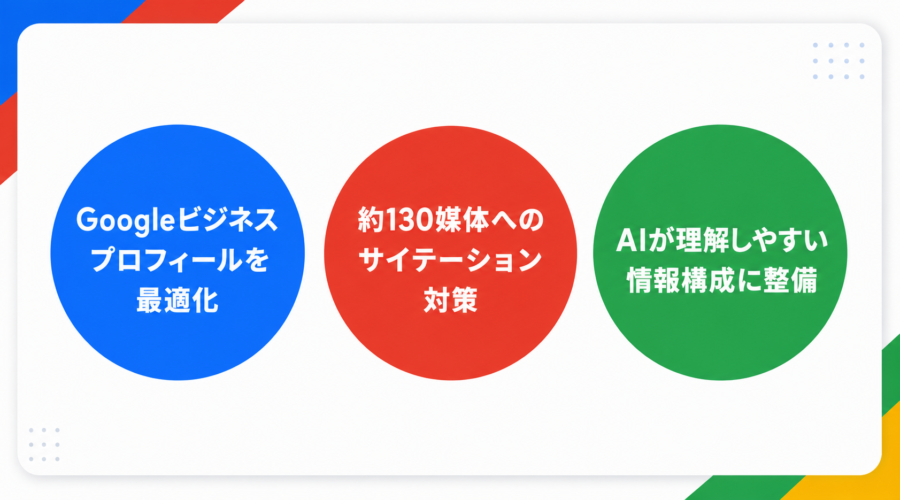 Googleビジネスプロフィールを最適化

約130媒体へのサイテーション対策

AIが理解しやすい情報構成に整備